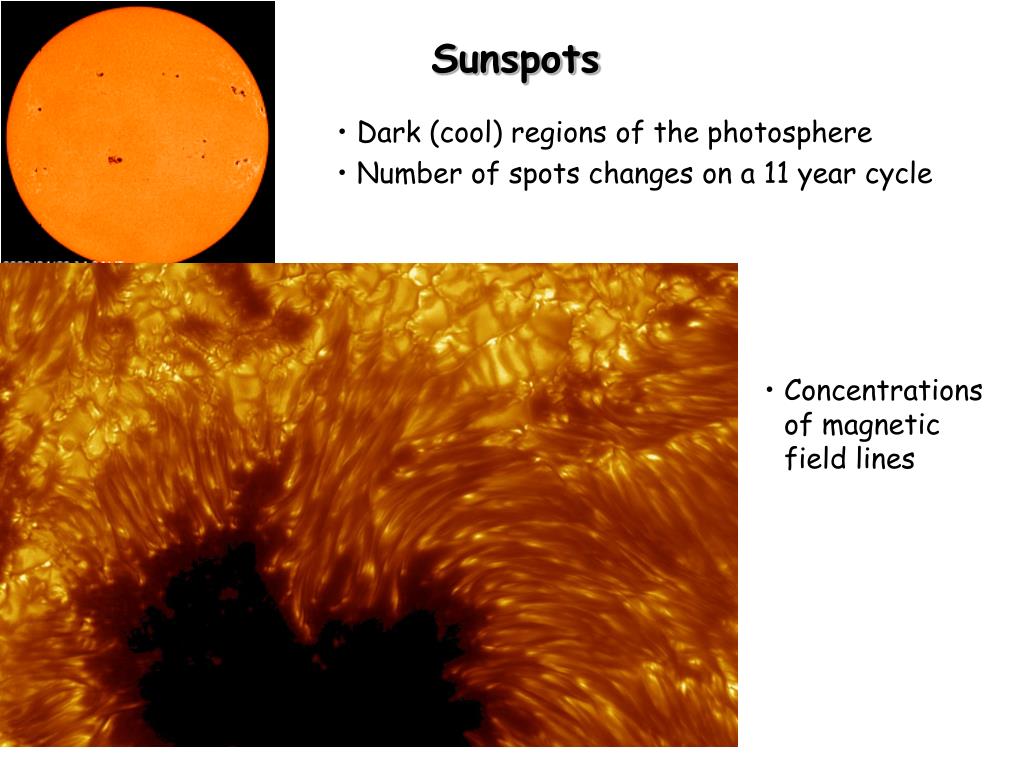 Sunspots

• Dark (cool) regions of the photosphere
• Number of spots changes on a 11 year cycle

• Concentrations of magnetic field lines